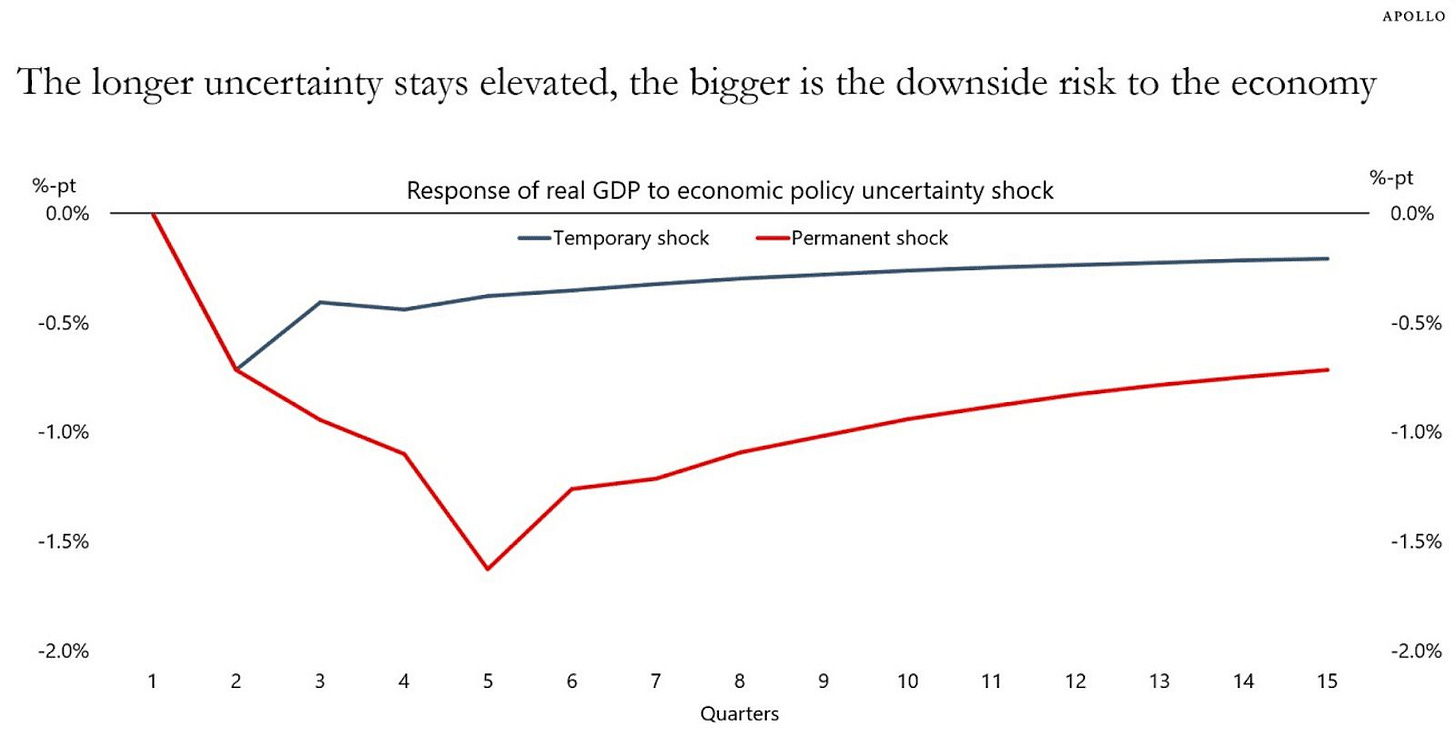 APOLLO

The longer uncertainty stays elevated, the bigger is the downside risk to the economy

%-pt

Response of real GDP to economic policy uncertainty shock

%-pt

Temporary shock

Permanent shock

0.0%
-0.5%
-1.0%
-1.5%
-2.0%

0.0%
-0.5%
-1.0%
-1.5%
-2.0%

1 2 3 4 5 6 7 8 9 10 11 12 13 14 15

Quarters